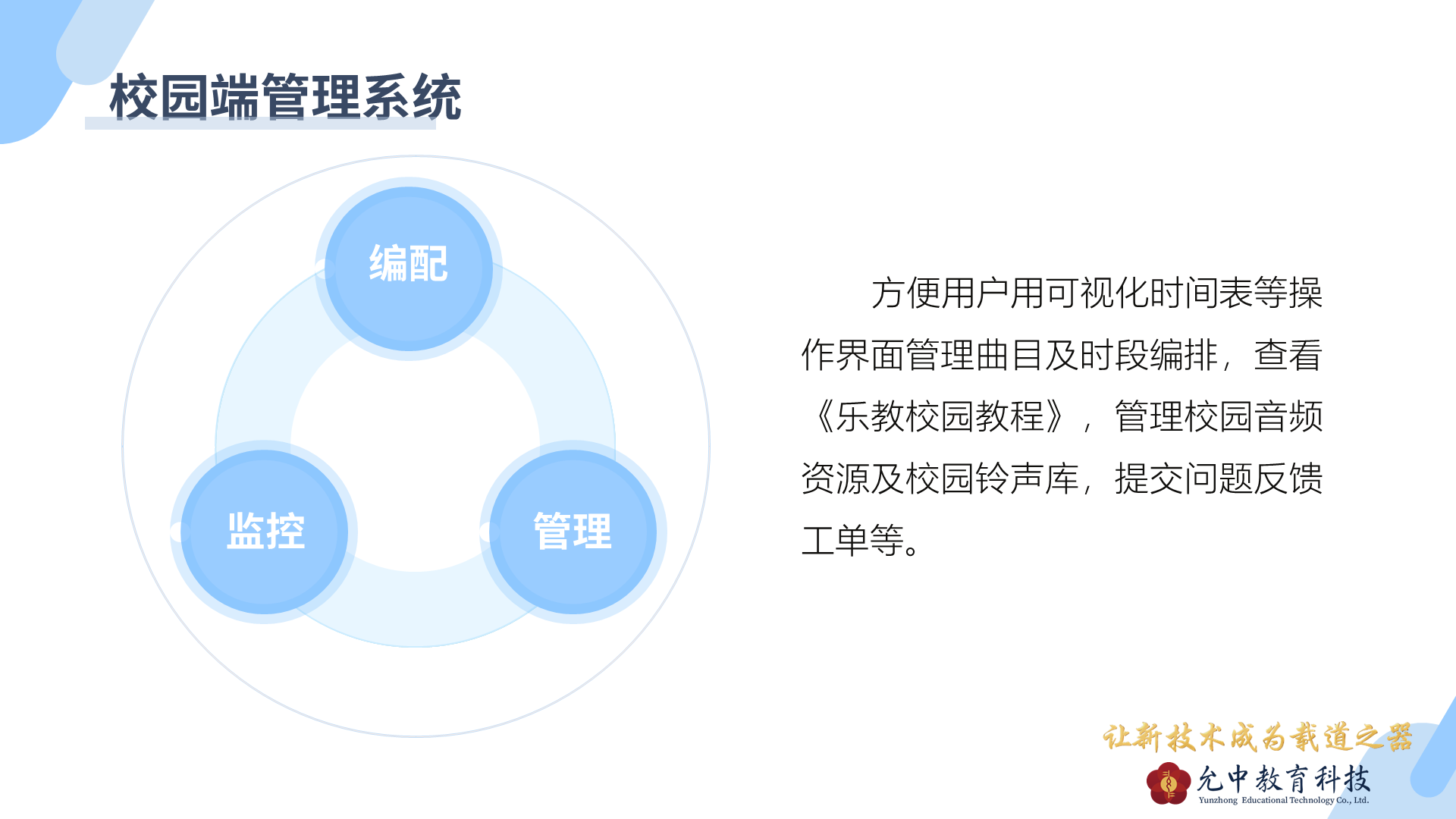 校园端管理系统

编配

监控

管理

方便用户用可视化时间表等操作界面管理曲目及时段编排，查看《乐教校园教程》，管理校园音频资源及校园铃声库，提交问题反馈工单等。

让新技术成为载道之器

允中教育科技

Yunzhong Educational Technology Co., Ltd.